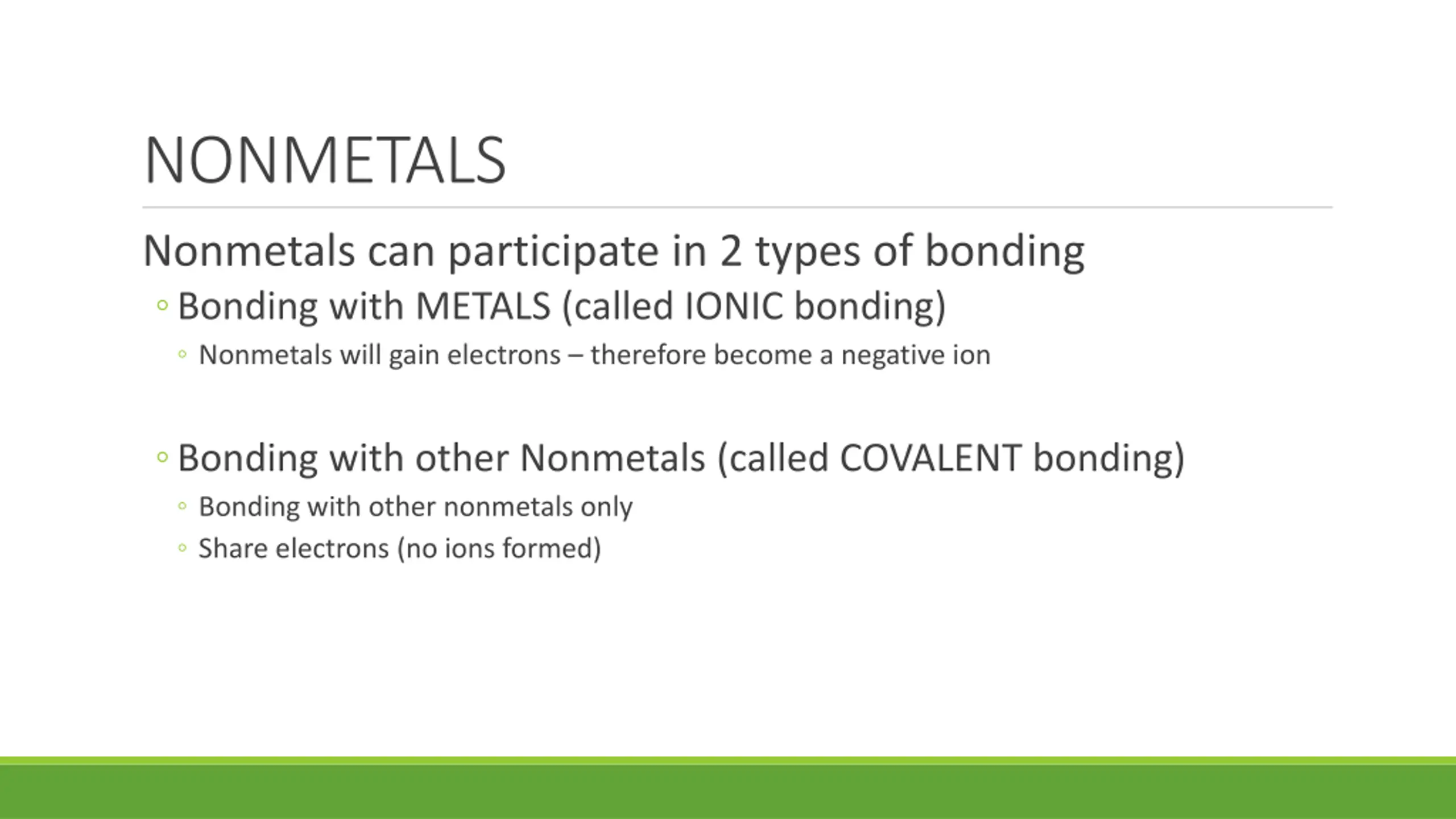 NONMETALS

Nonmetals can participate in 2 types of bonding

◦ Bonding with METALS (called IONIC bonding)
◦ Nonmetals will gain electrons – therefore become a negative ion

◦ Bonding with other Nonmetals (called COVALENT bonding)
◦ Bonding with other nonmetals only
◦ Share electrons (no ions formed)